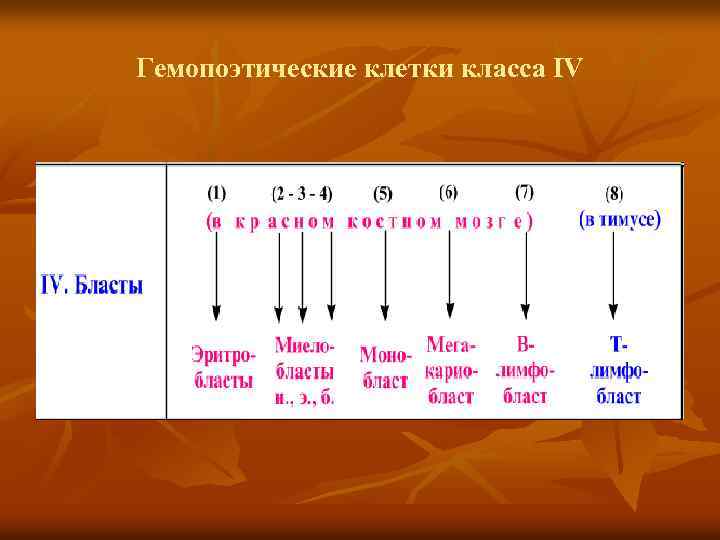 Гемопоэтические клетки класса IV

IV. Бласты

(1) (2 - 3 - 4) (5) (6) (7) (8)

(в красном костном мозге) (в тимусе)

Эритро-бласты

Миело-бласты н., э., б.

Моно-бласт

Мега-карио-бласт

В-лимфо-бласт

Т-лимфо-бласт